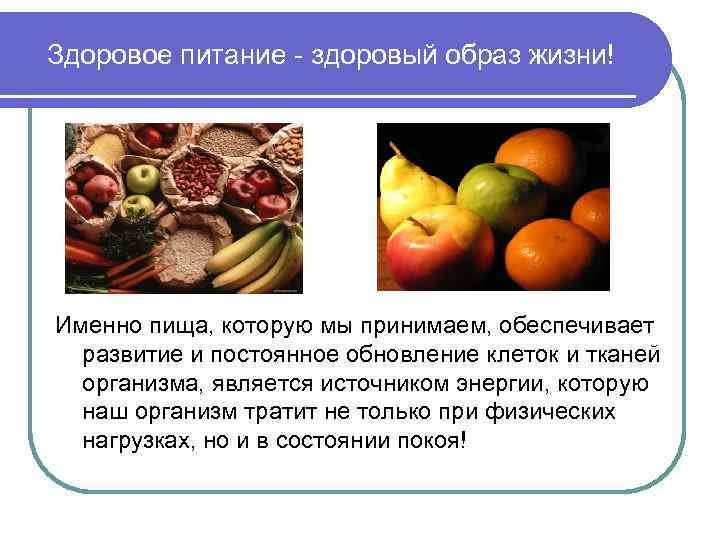 Здоровое питание - здоровый образ жизни!

Именно пища, которую мы принимаем, обеспечивает развитие и постоянное обновление клеток и тканей организма, является источником энергии, которую наш организм тратит не только при физических нагрузках, но и в состоянии покоя!